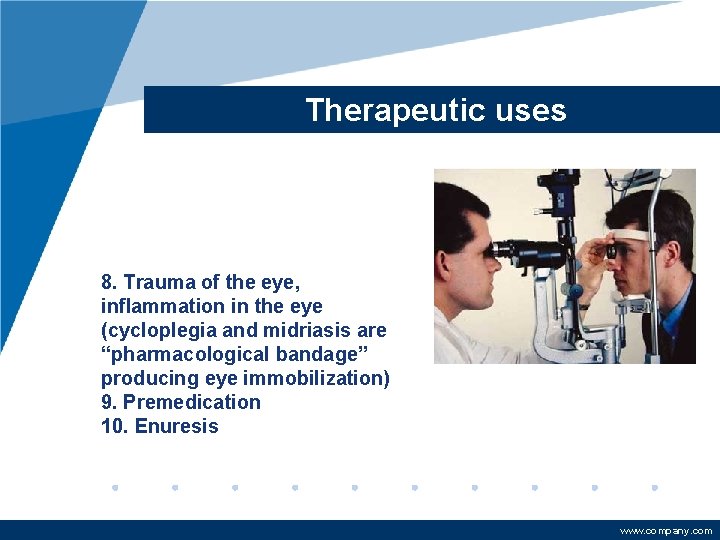 Therapeutic uses

8. Trauma of the eye, inflammation in the eye (cycloplegia and midriasis are “pharmacological bandage” producing eye immobilization)
9. Premedication
10. Enuresis

www.company.com